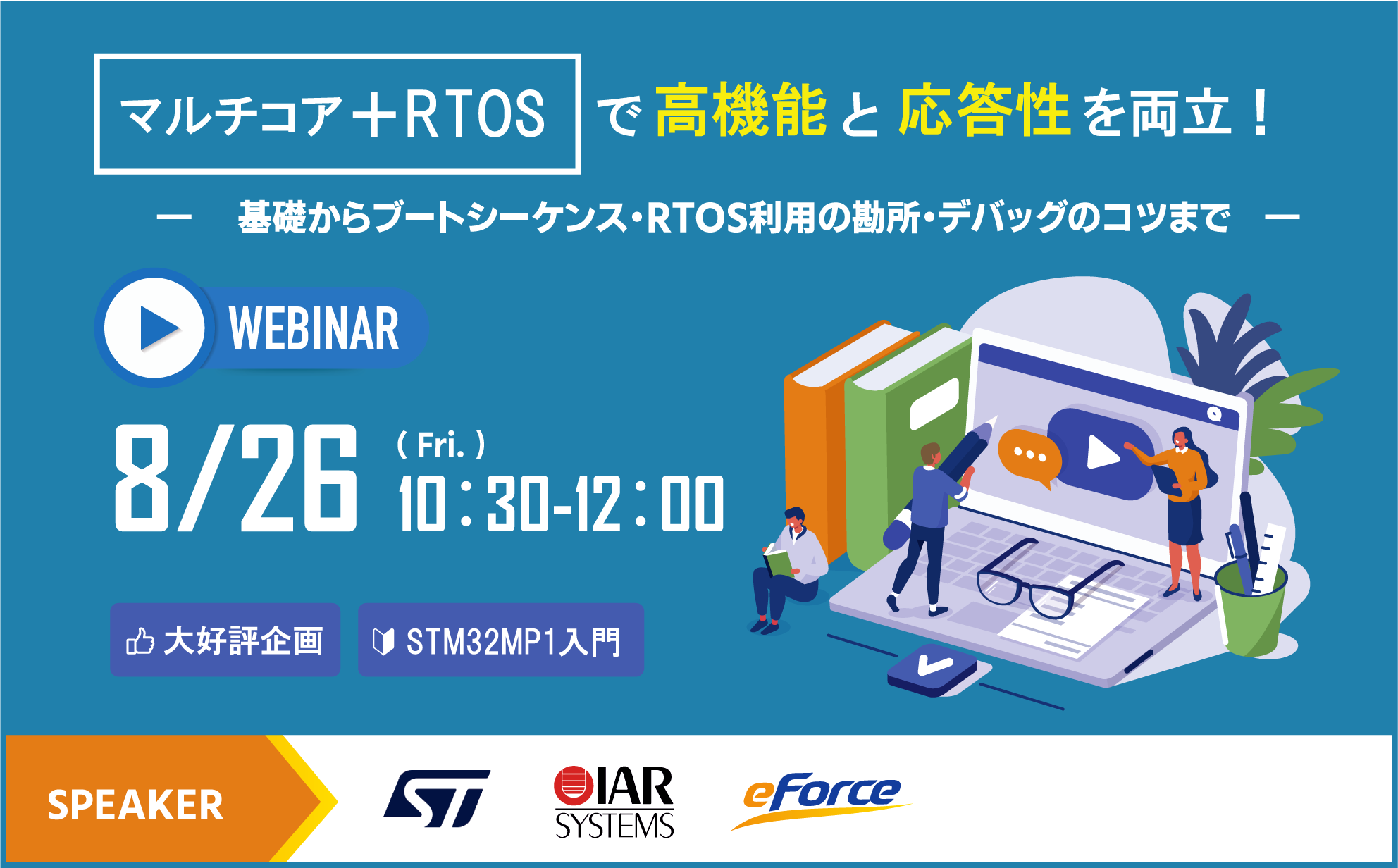 マルチコア＋RTOS で 高機能 と 応答性 を両立！

ー　基礎からブートシーケンス・RTOS利用の勘所・デバッグのコツまで　ー

WEBINAR

8/26 ( Fri. ) 10：30-12：00

大好評企画　STM32MP1入門

SPEAKER

ST

IAR SYSTEMS

eForce